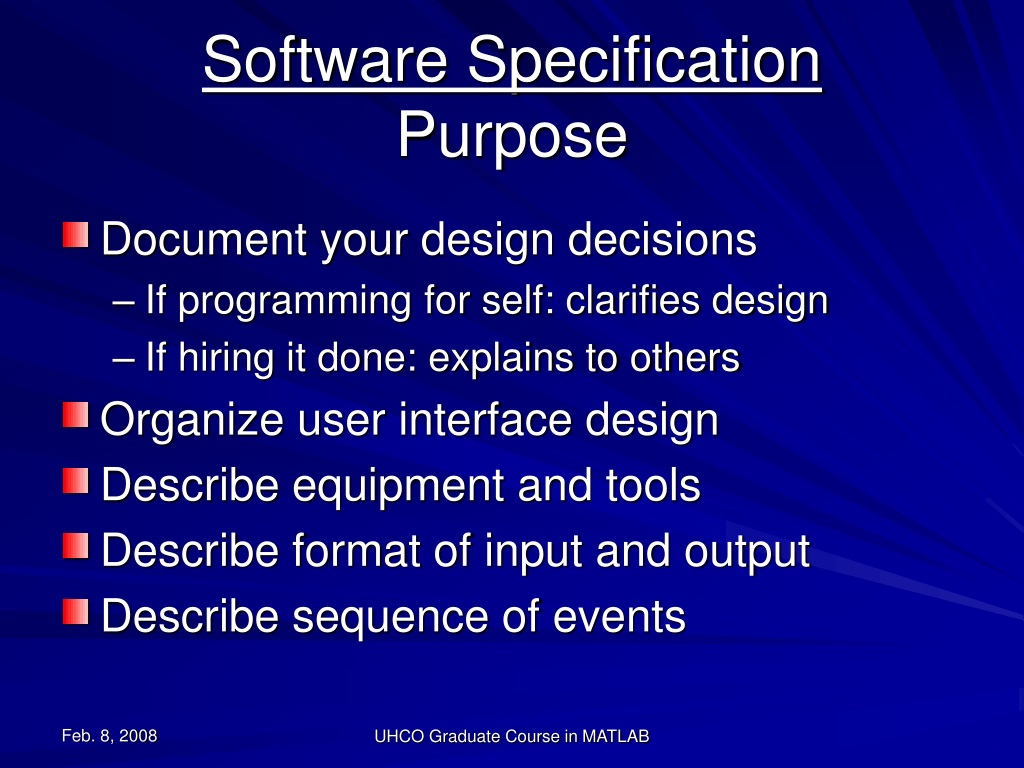 Software Specification
Purpose

Document your design decisions
– If programming for self: clarifies design
– If hiring it done: explains to others
Organize user interface design
Describe equipment and tools
Describe format of input and output
Describe sequence of events

Feb. 8, 2008

UHCO Graduate Course in MATLAB